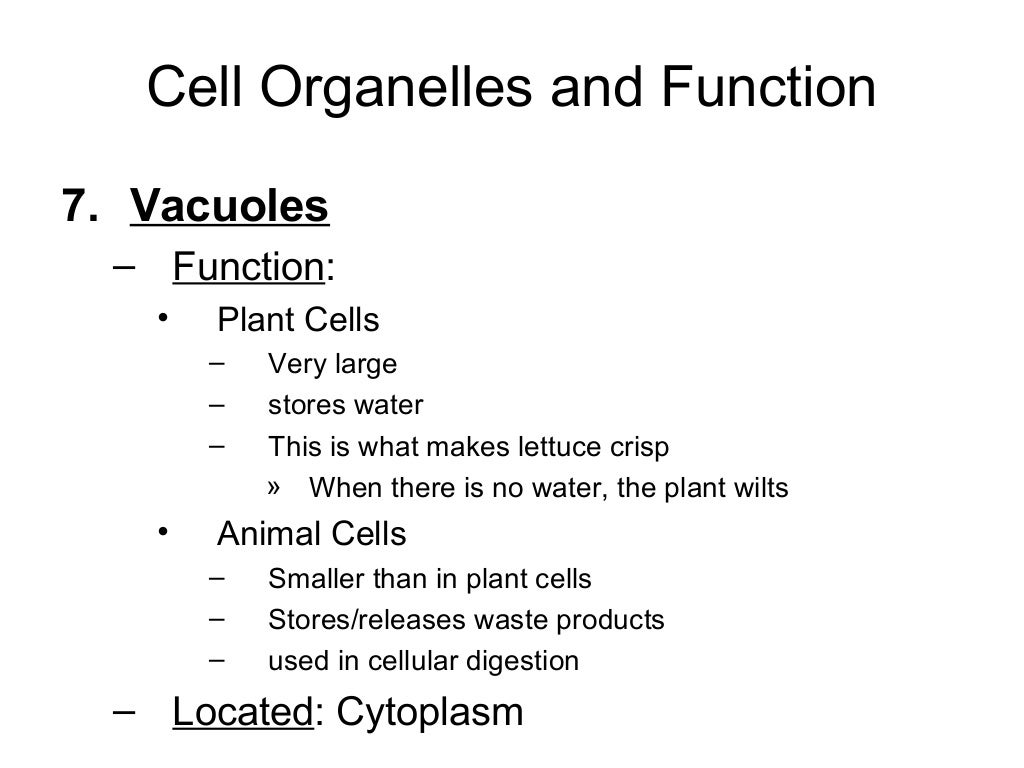 Cell Organelles and Function

7. Vacuoles

– Function:

• Plant Cells

– Very large

– stores water

– This is what makes lettuce crisp

» When there is no water, the plant wilts

• Animal Cells

– Smaller than in plant cells

– Stores/releases waste products

– used in cellular digestion

– Located: Cytoplasm